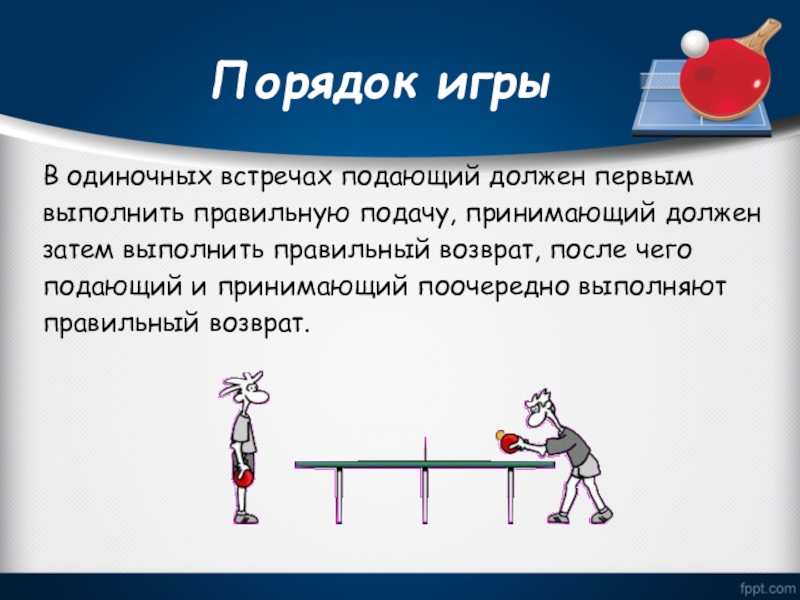 Порядок игры

В одиночных встречах подающий должен первым выполнить правильную подачу, принимающий должен затем выполнить правильный возврат, после чего подающий и принимающий поочередно выполняют правильный возврат.

fppt.com